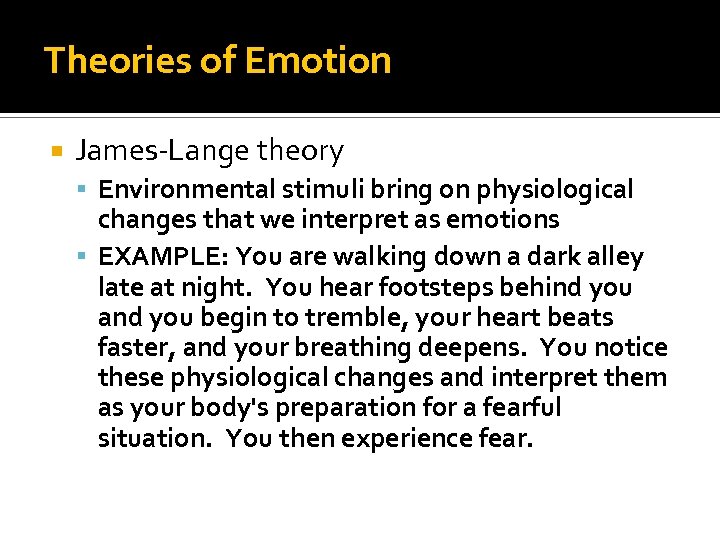 Theories of Emotion

James-Lange theory

Environmental stimuli bring on physiological changes that we interpret as emotions

EXAMPLE: You are walking down a dark alley late at night. You hear footsteps behind you and you begin to tremble, your heart beats faster, and your breathing deepens. You notice these physiological changes and interpret them as your body's preparation for a fearful situation. You then experience fear.